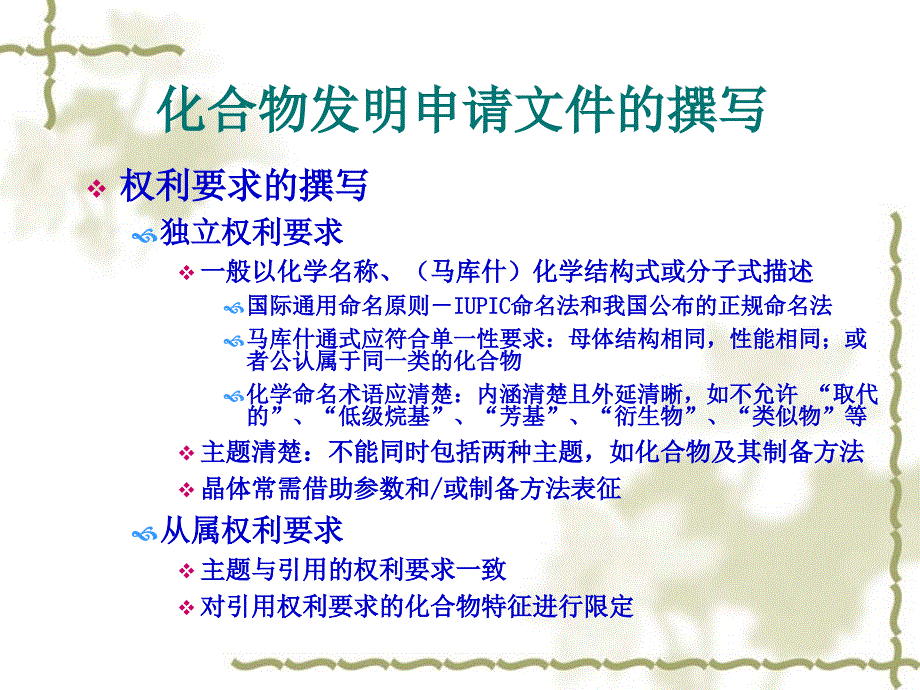 化合物发明申请文件的撰写

权利要求的撰写

独立权利要求

一般以化学名称、（马库什）化学结构式或分子式描述

国际通用命名原则－IUPIC命名法和我国公布的正规命名法

马库什通式应符合单一性要求：母体结构相同，性能相同；或者公认属于同一类的化合物

化学命名术语应清楚：内涵清楚且外延清晰，如不允许 “取代的”、“低级烷基”、“芳基”、“衍生物”、“类似物”等

主题清楚：不能同时包括两种主题，如化合物及其制备方法

晶体常需借助参数和/或制备方法表征

从属权利要求

主题与引用的权利要求一致

对引用权利要求的化合物特征进行限定